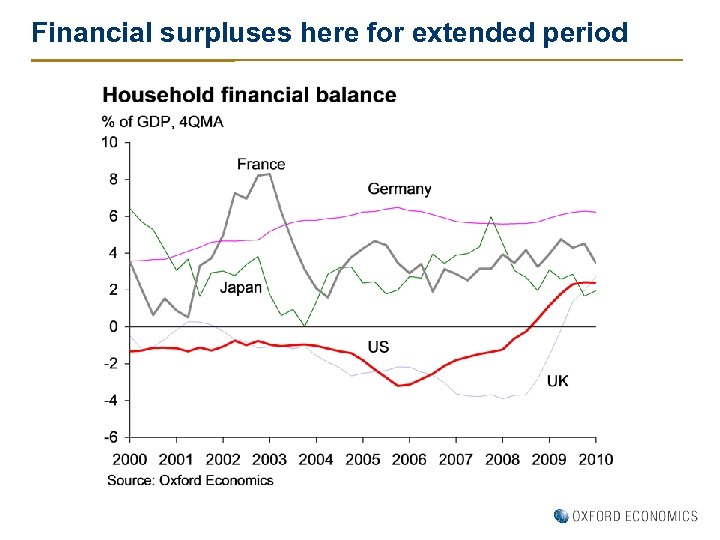 Financial surpluses here for extended period

Household financial balance

% of GDP, 4QMA

10
8
6
4
2
0
-2
-4
-6

France
Germany
Japan
US
UK

2000 2001 2002 2003 2004 2005 2006 2007 2008 2009 2010

Source: Oxford Economics

OXFORD ECONOMICS